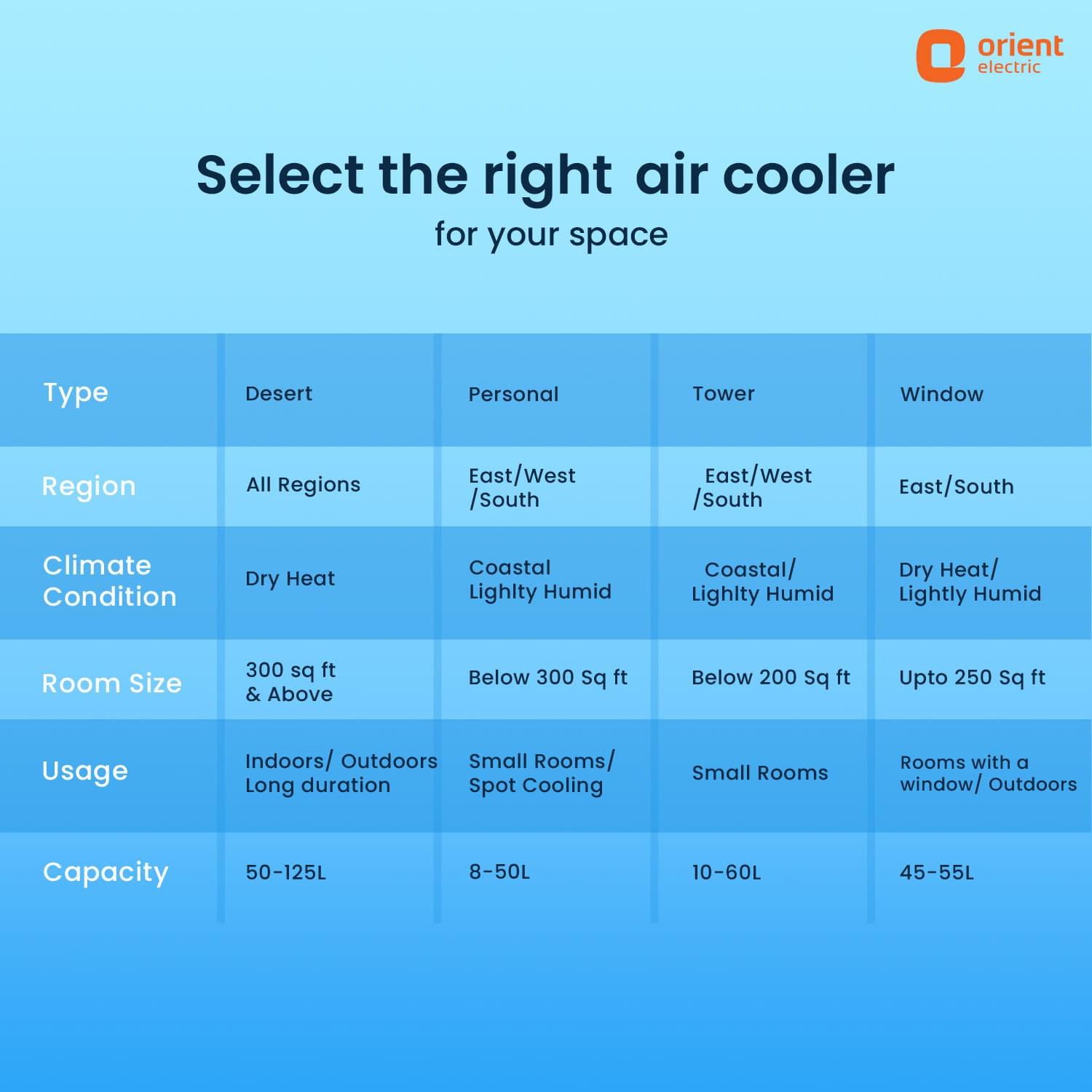 orient electric

Select the right air cooler
for your space

| Type | Desert | Personal | Tower | Window |
|---|---|---|---|---|
| Region | All Regions | East/West /South | East/West /South | East/South |
| Climate Condition | Dry Heat | Coastal Lighlty Humid | Coastal/ Lighlty Humid | Dry Heat/ Lightly Humid |
| Room Size | 300 sq ft & Above | Below 300 Sq ft | Below 200 Sq ft | Upto 250 Sq ft |
| Usage | Indoors/ Outdoors Long duration | Small Rooms/ Spot Cooling | Small Rooms | Rooms with a window/ Outdoors |
| Capacity | 50-125L | 8-50L | 10-60L | 45-55L |